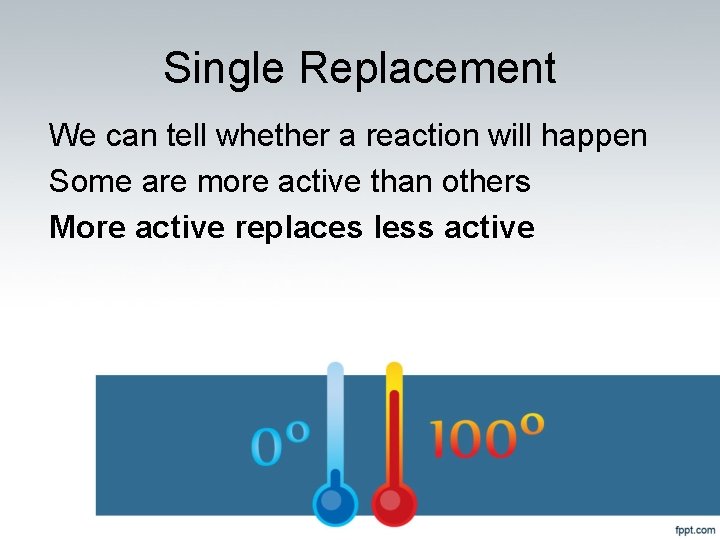 Single Replacement

We can tell whether a reaction will happen

Some are more active than others

More active replaces less active

0°

100°

fppt.com